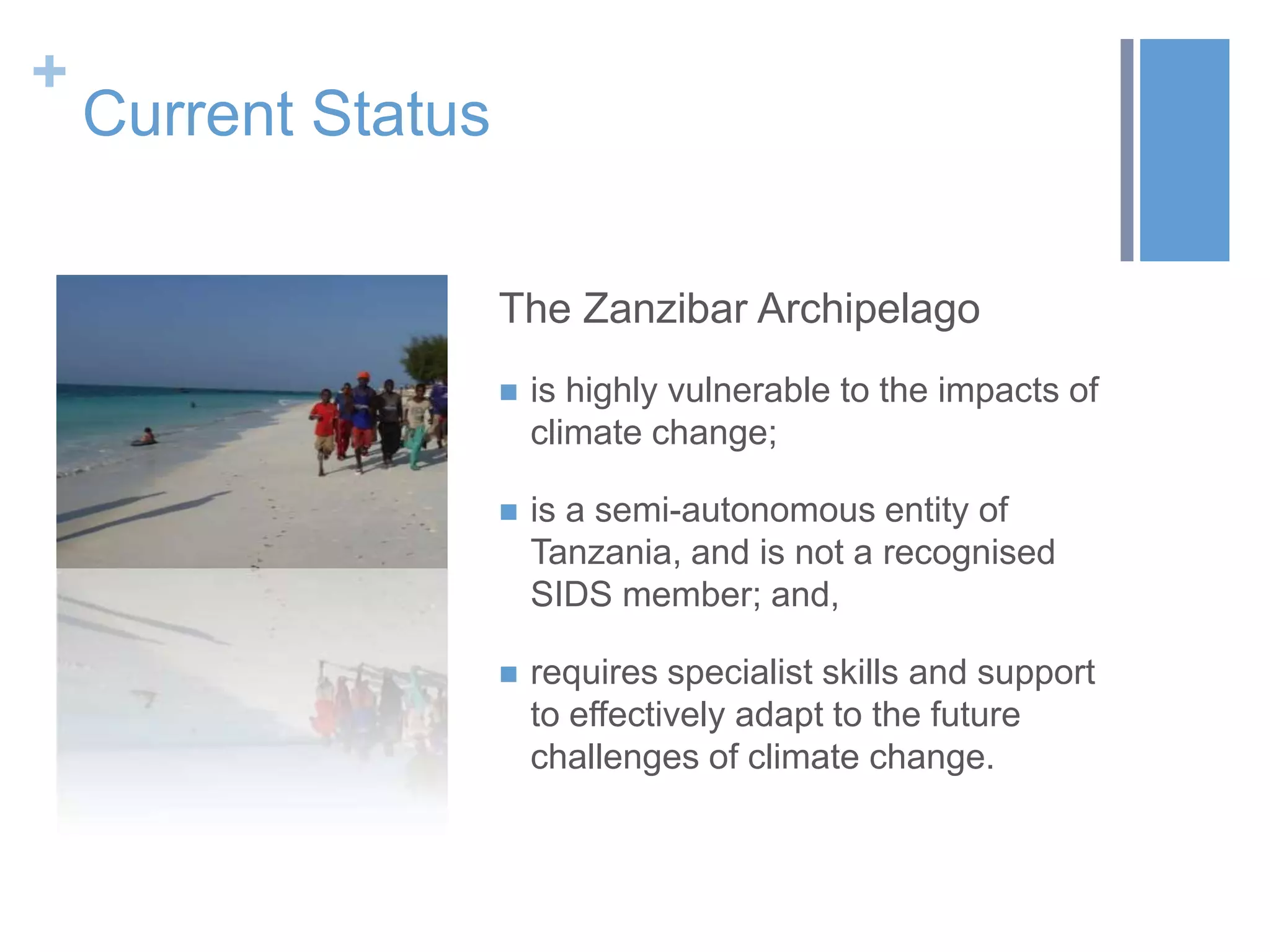 +
Current Status

The Zanzibar Archipelago

■ is highly vulnerable to the impacts of climate change;

■ is a semi-autonomous entity of Tanzania, and is not a recognised SIDS member; and,

■ requires specialist skills and support to effectively adapt to the future challenges of climate change.